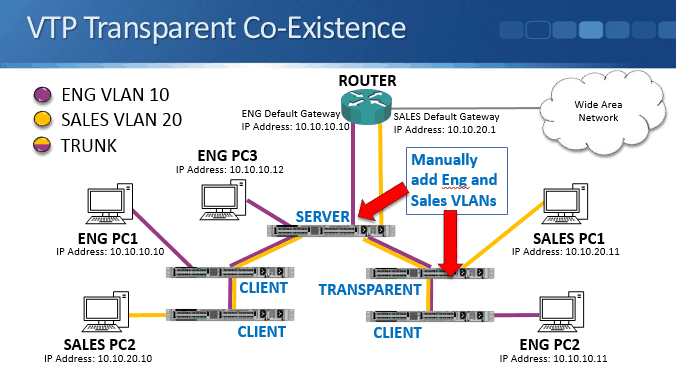 VTP Transparent Co-Existence

ENG VLAN 10
SALES VLAN 20
TRUNK

ROUTER
ENG Default Gateway
IP Address: 10.10.10.10
SALES Default Gateway
IP Address: 10.10.20.1

Wide Area Network

ENG PC3
IP Address: 10.10.10.12

Manually add Eng and Sales VLANs

SERVER

ENG PC1
IP Address: 10.10.10.10

SALES PC1
IP Address: 10.10.20.11

CLIENT
TRANSPARENT
CLIENT
CLIENT

SALES PC2
IP Address: 10.10.20.10

ENG PC2
IP Address: 10.10.10.11